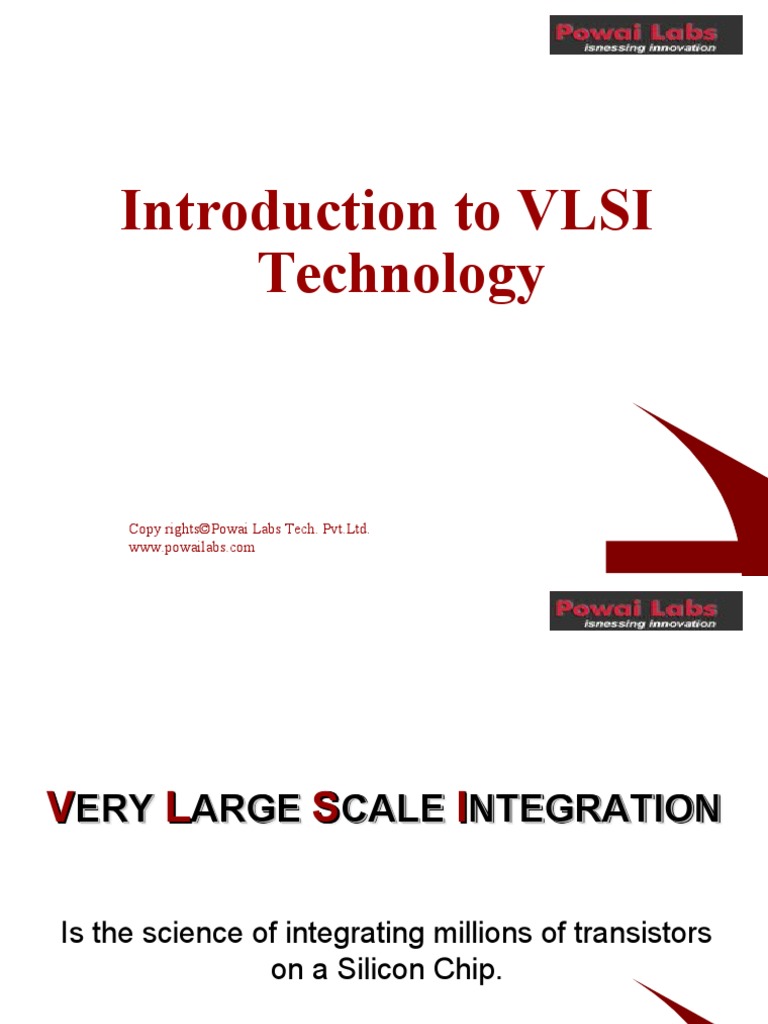 Powai Labs
isnessing innovation

Introduction to VLSI Technology

Copy rights©Powai Labs Tech. Pvt.Ltd.
www.powailabs.com

Powai Labs
isnessing innovation

VERY LARGE SCALE INTEGRATION

Is the science of integrating millions of transistors on a Silicon Chip.